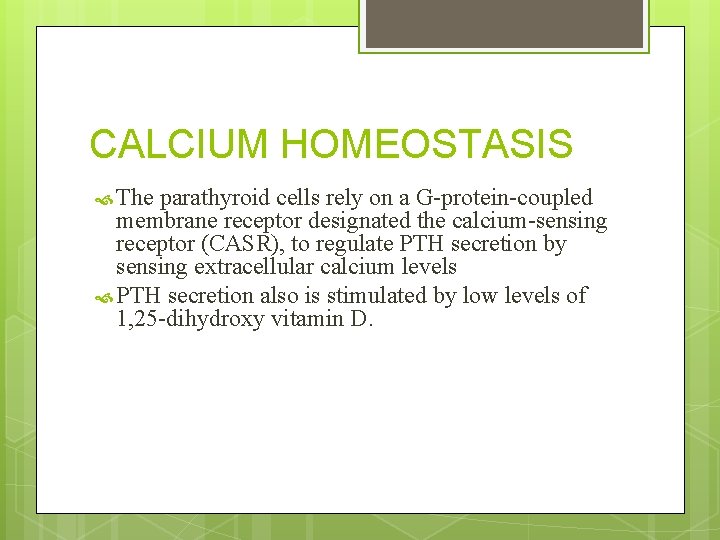 CALCIUM HOMEOSTASIS

The parathyroid cells rely on a G-protein-coupled membrane receptor designated the calcium-sensing receptor (CASR), to regulate PTH secretion by sensing extracellular calcium levels

PTH secretion also is stimulated by low levels of 1,25-dihydroxy vitamin D.